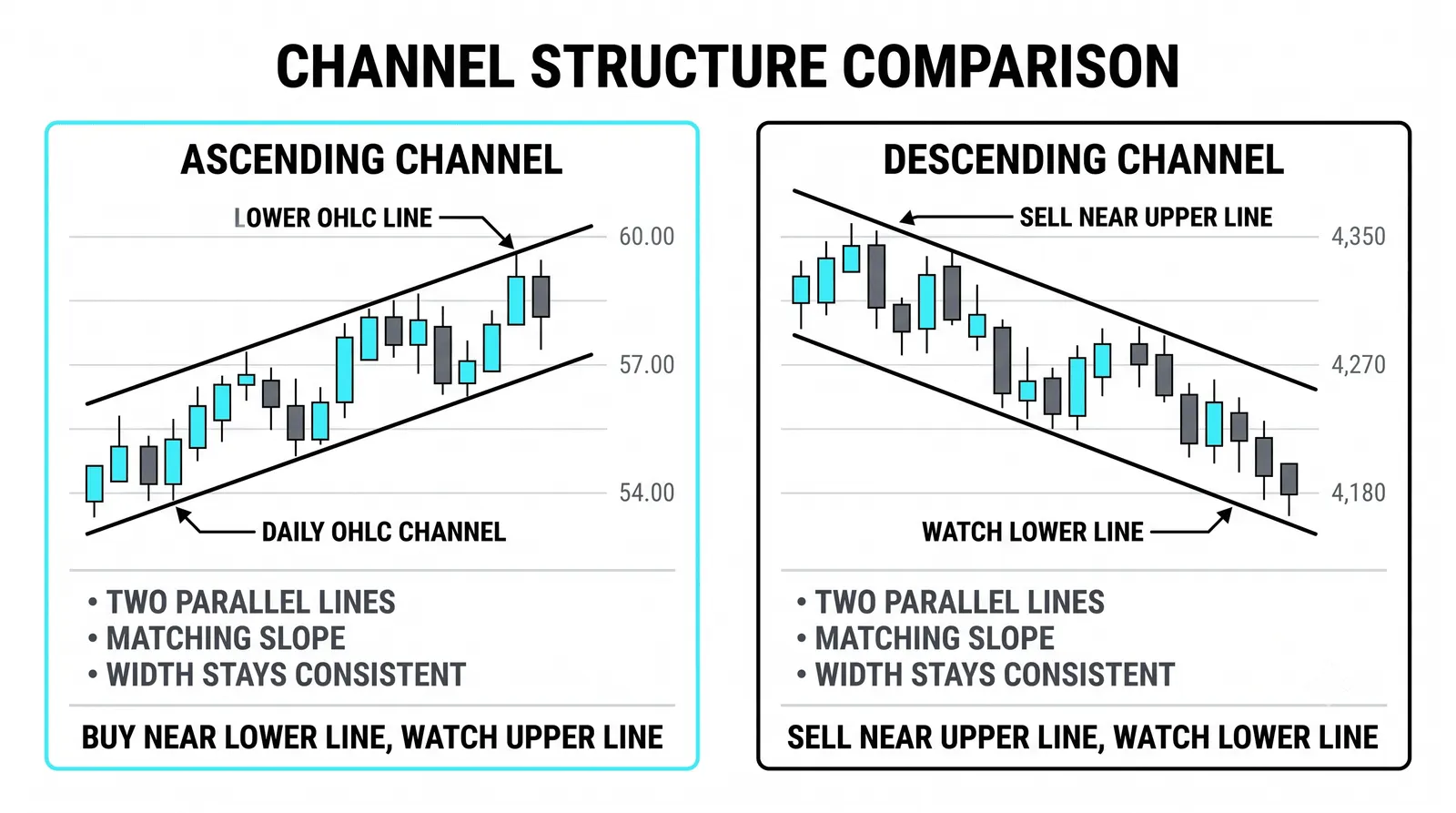 CHANNEL STRUCTURE COMPARISON

ASCENDING CHANNEL

LOWER OHLC LINE

60.00

57.00

54.00

DAILY OHLC CHANNEL

• TWO PARALLEL LINES
• MATCHING SLOPE
• WIDTH STAYS CONSISTENT

BUY NEAR LOWER LINE, WATCH UPPER LINE

DESCENDING CHANNEL

SELL NEAR UPPER LINE

4,350

4,270

4,180

WATCH LOWER LINE

• TWO PARALLEL LINES
• MATCHING SLOPE
• WIDTH STAYS CONSISTENT

SELL NEAR UPPER LINE, WATCH LOWER LINE